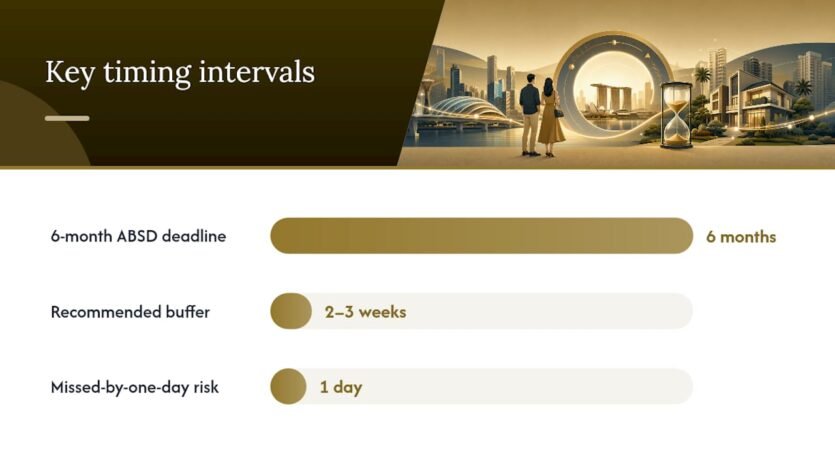 Key timing intervals

6-month ABSD deadline

6 months

Recommended buffer

2–3 weeks

Missed-by-one-day risk

1 day